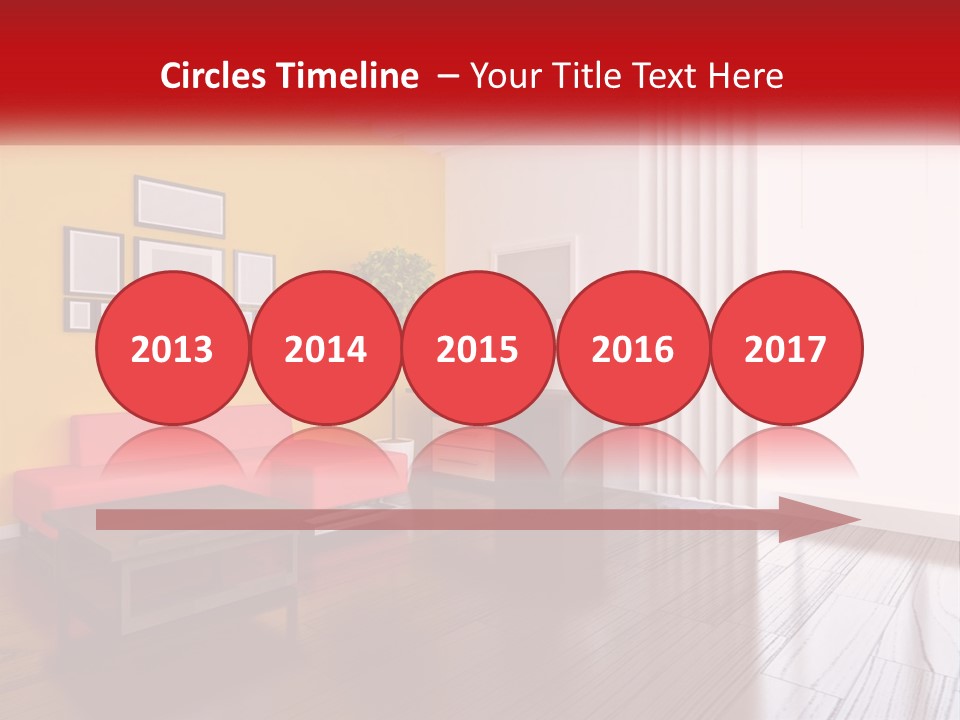 Circles Timeline – Your Title Text Here

2013 2014 2015 2016 2017